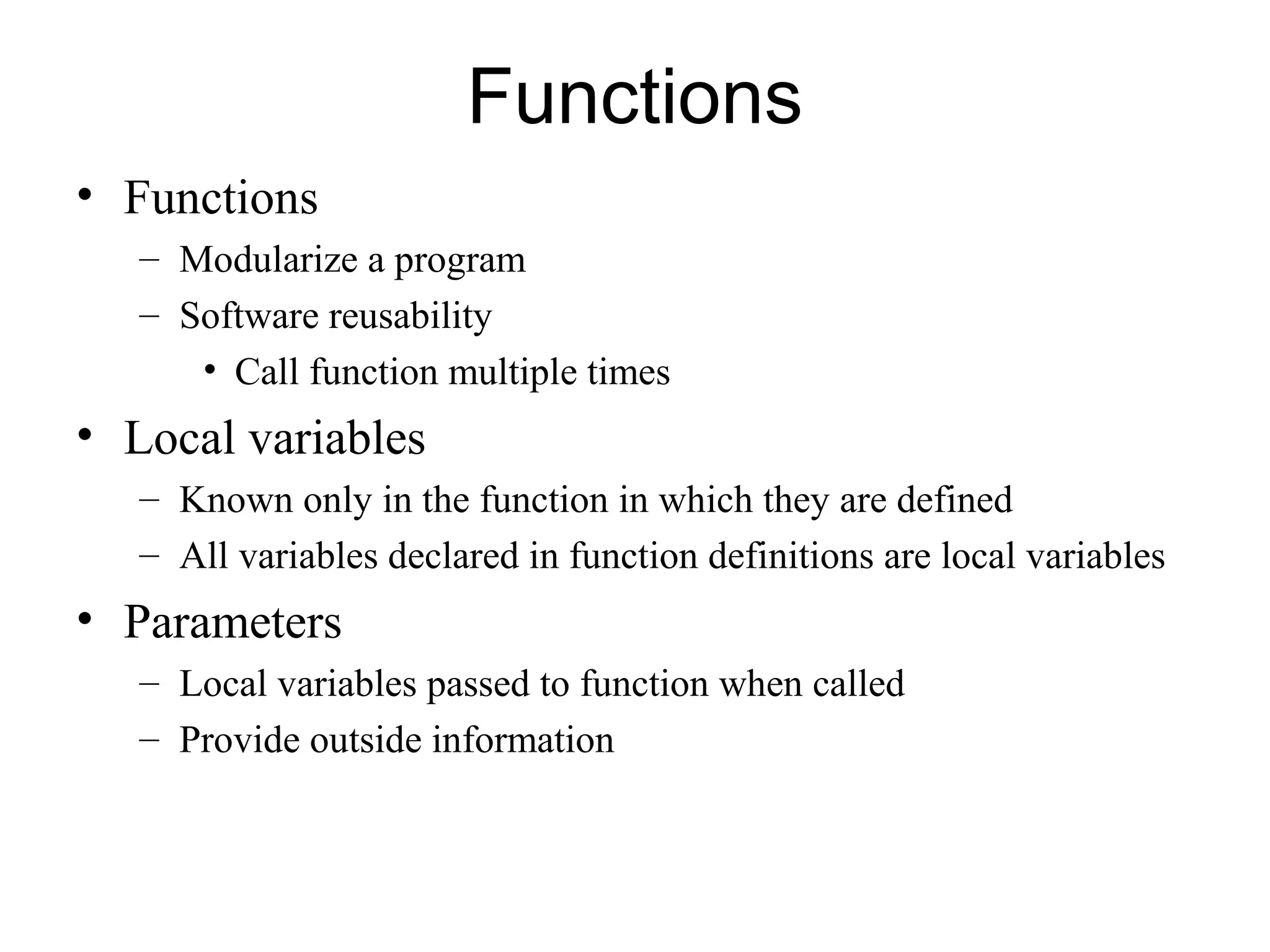 Functions

• Functions
  – Modularize a program
  – Software reusability
    • Call function multiple times
• Local variables
  – Known only in the function in which they are defined
  – All variables declared in function definitions are local variables
• Parameters
  – Local variables passed to function when called
  – Provide outside information